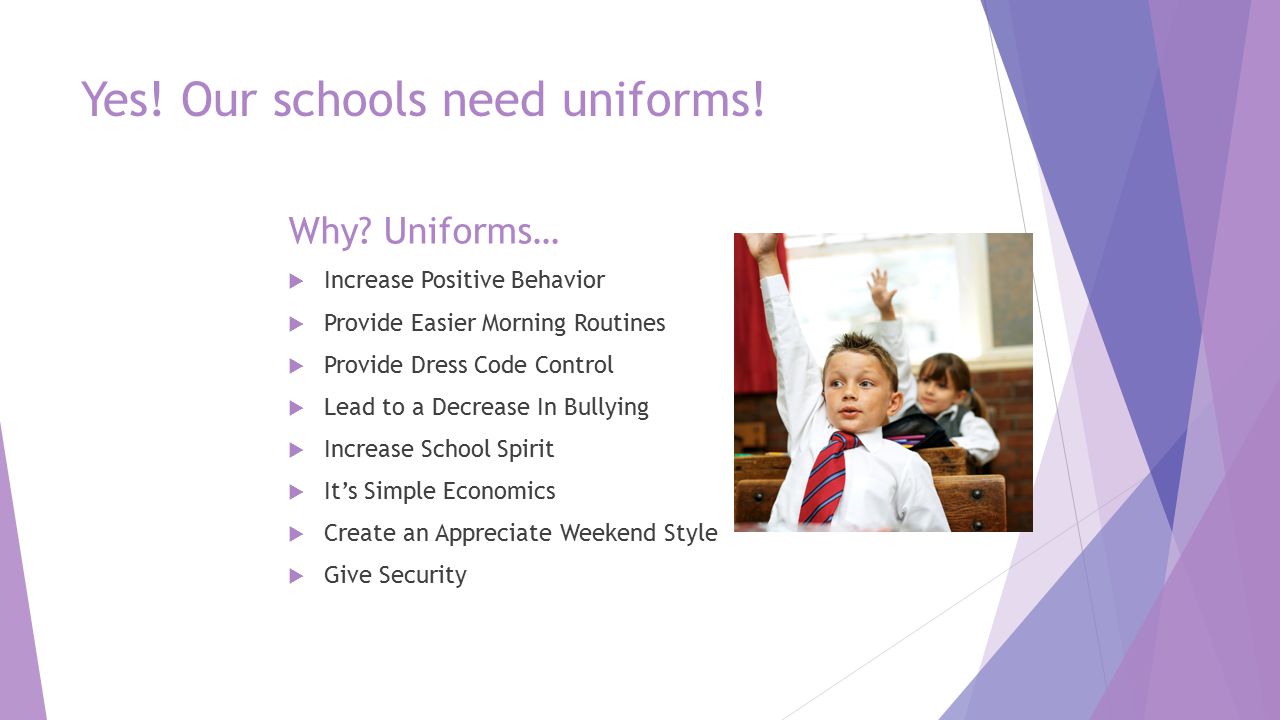 Yes! Our schools need uniforms!

Why? Uniforms…

Increase Positive Behavior

Provide Easier Morning Routines

Provide Dress Code Control

Lead to a Decrease In Bullying

Increase School Spirit

It's Simple Economics

Create an Appreciate Weekend Style

Give Security